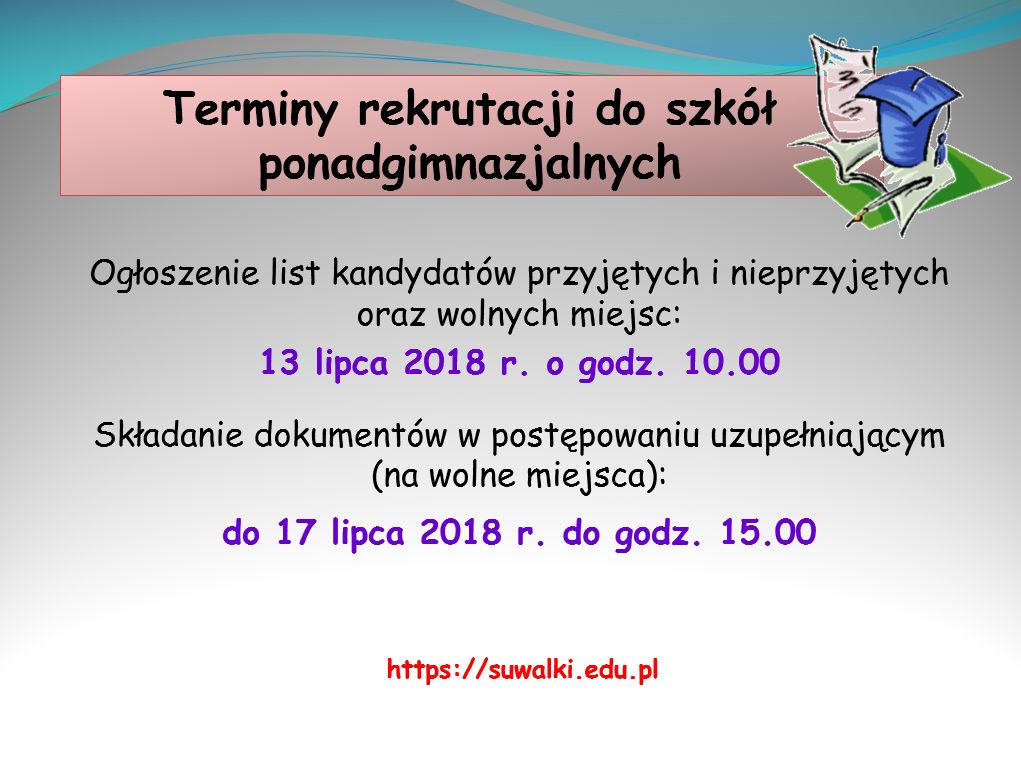 Terminy rekrutacji do szkół ponadgimnazjalnych

Ogłoszenie list kandydatów przyjętych i nieprzyjętych oraz wolnych miejsc:

13 lipca 2018 r. o godz. 10.00

Składanie dokumentów w postępowaniu uzupełniającym (na wolne miejsca):

do 17 lipca 2018 r. do godz. 15.00

https://suwalki.edu.pl